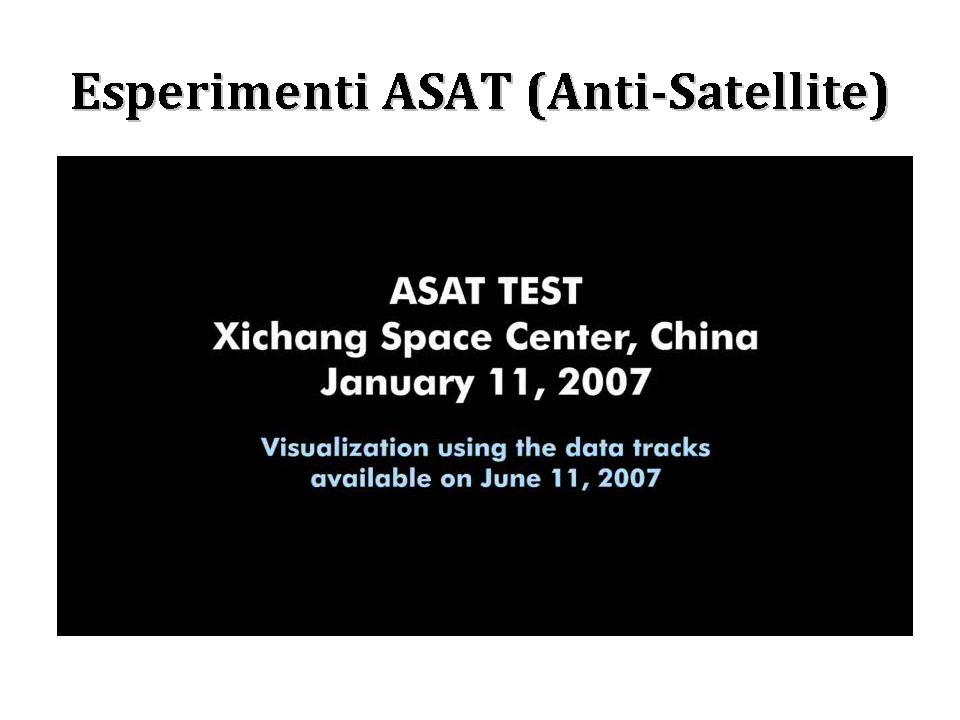 Esperimenti ASAT (Anti-Satellite)

ASAT TEST
Xichang Space Center, China
January 11, 2007

Visualization using the data tracks available on June 11, 2007